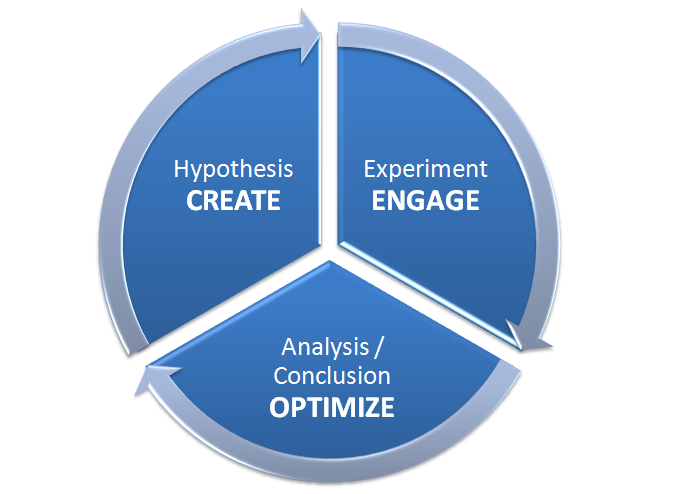 Hypothesis
CREATE

Experiment
ENGAGE

Analysis /
Conclusion
OPTIMIZE